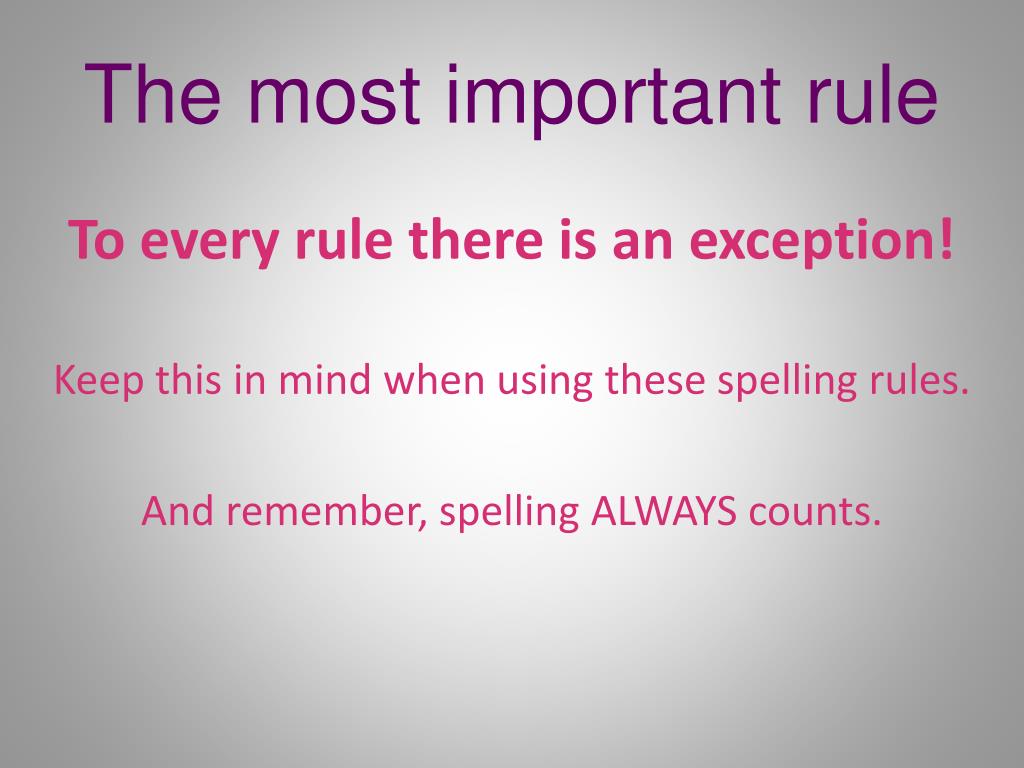 The most important rule

To every rule there is an exception!

Keep this in mind when using these spelling rules.

And remember, spelling ALWAYS counts.